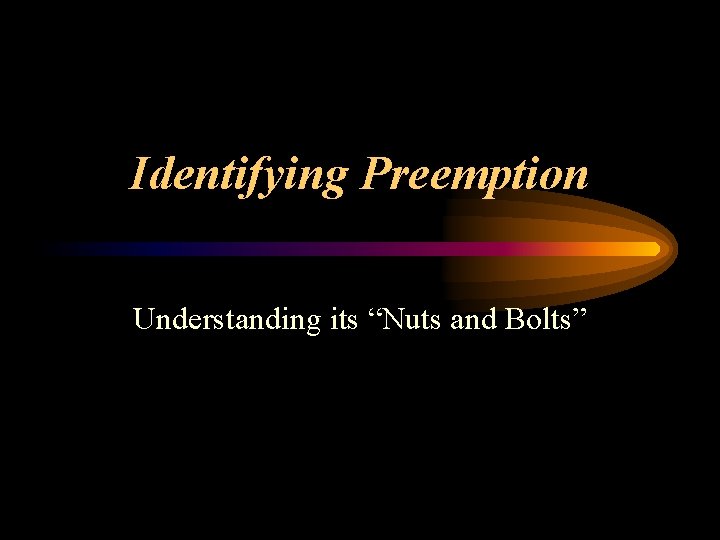 Identifying Preemption

Understanding its “Nuts and Bolts”